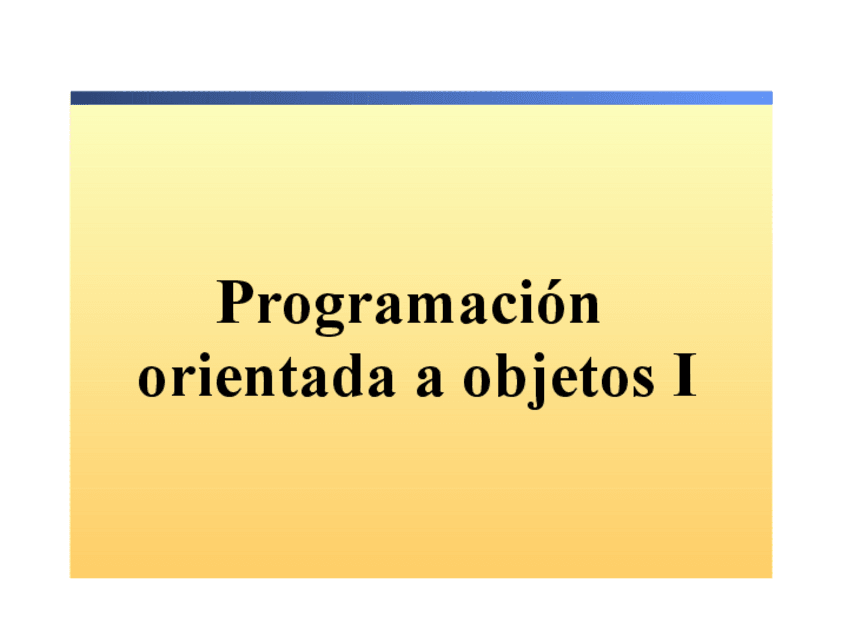 Programación orientada a objetos I